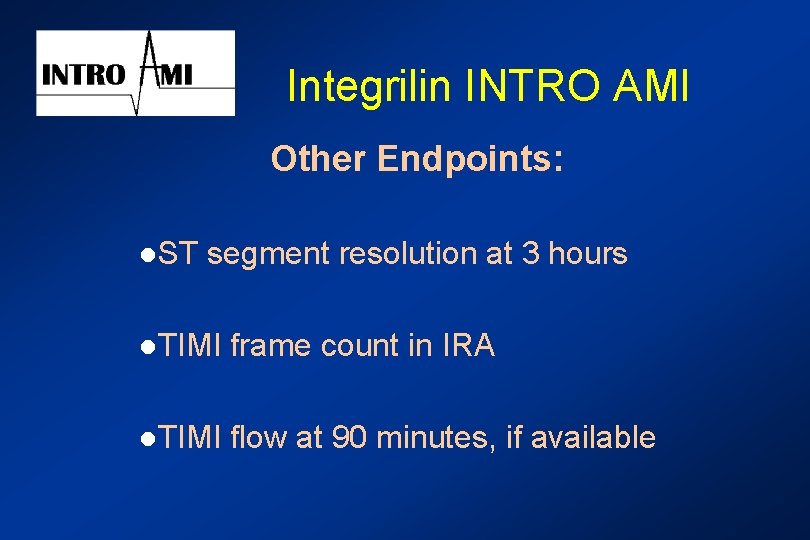 INTRO AMI

Integrilin INTRO AMI

Other Endpoints:

●ST segment resolution at 3 hours

●TIMI frame count in IRA

●TIMI flow at 90 minutes, if available